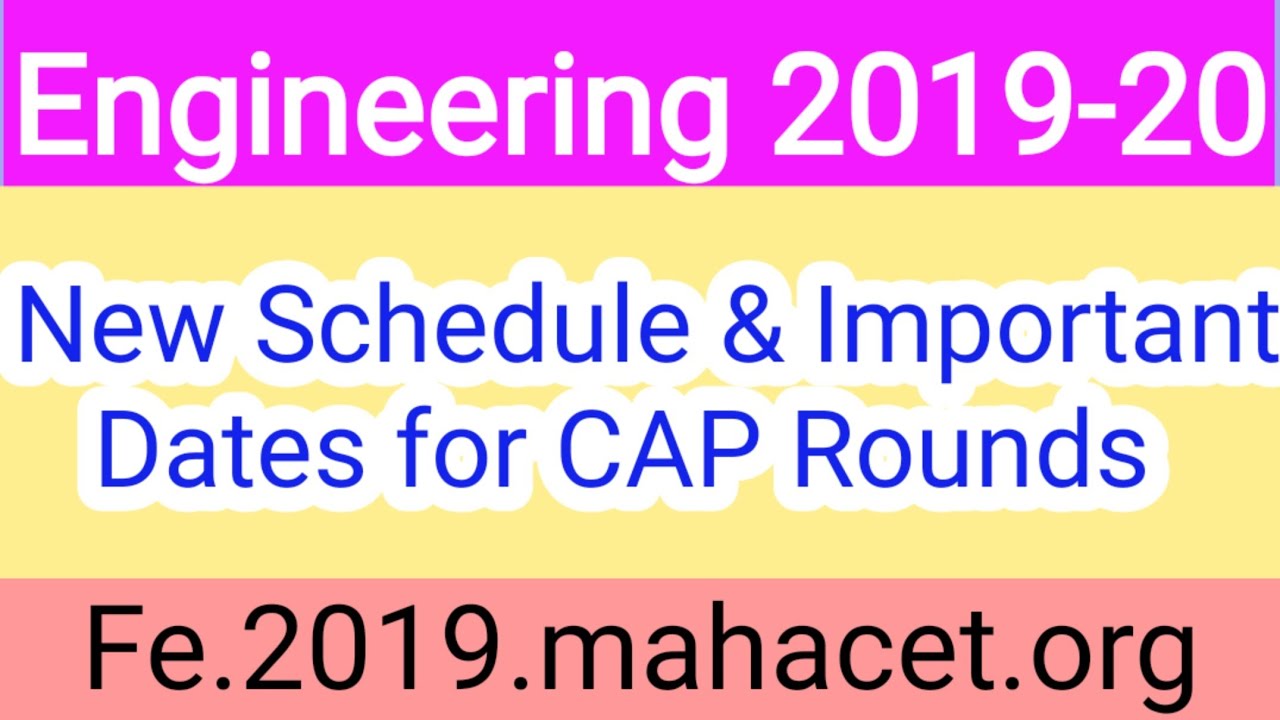 Engineering 2019-20

New Schedule & Important Dates for CAP Rounds

Fe.2019.mahacet.org